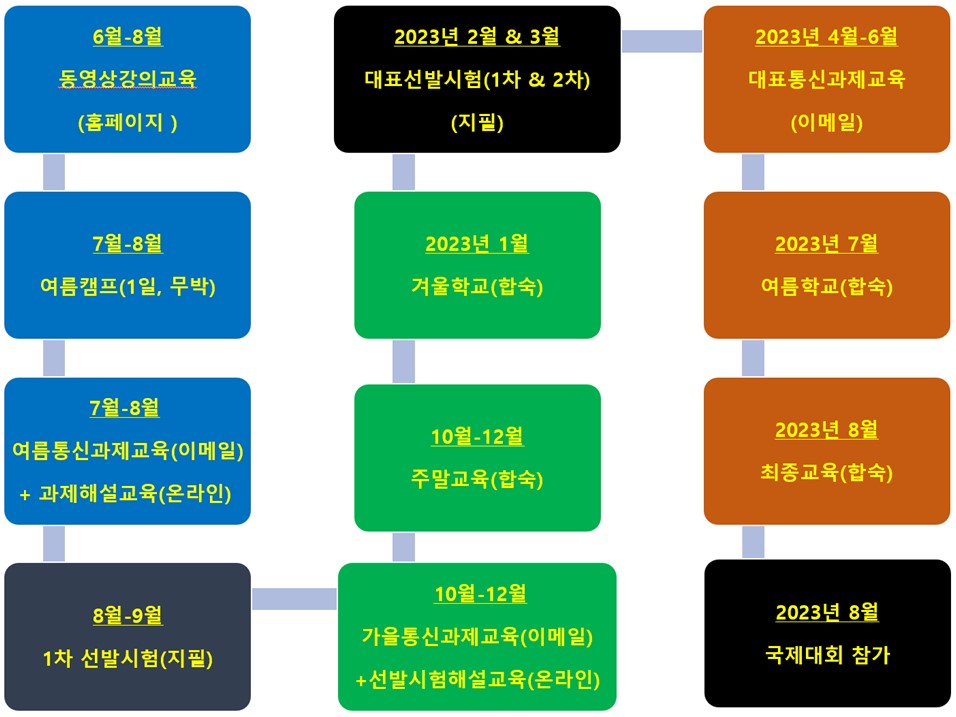 6월-8월
동영상강의교육
(홈페이지 )

7월-8월
여름캠프(1일, 무박)

7월-8월
여름통신과제교육(이메일)
+ 과제해설교육(온라인)

8월-9월
1차 선발시험(지필)

10월-12월
가을통신과제교육(이메일)
+선발시험해설교육(온라인)

10월-12월
주말교육(합숙)

2023년 1월
겨울학교(합숙)

2023년 2월 & 3월
대표선발시험(1차 & 2차)
(지필)

2023년 4월-6월
대표통신과제교육
(이메일)

2023년 7월
여름학교(합숙)

2023년 8월
최종교육(합숙)

2023년 8월
국제대회 참가